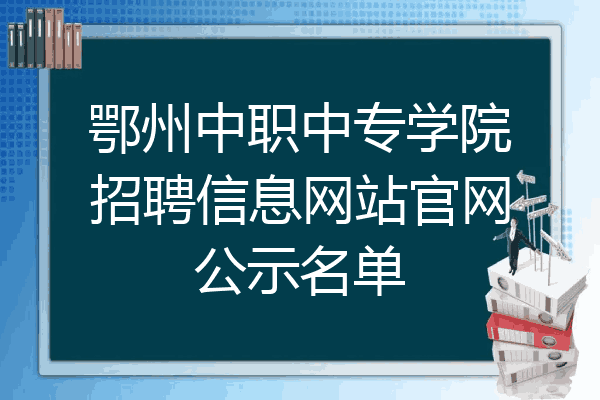 鄂州中职中专学院招聘信息网站官网公示名单